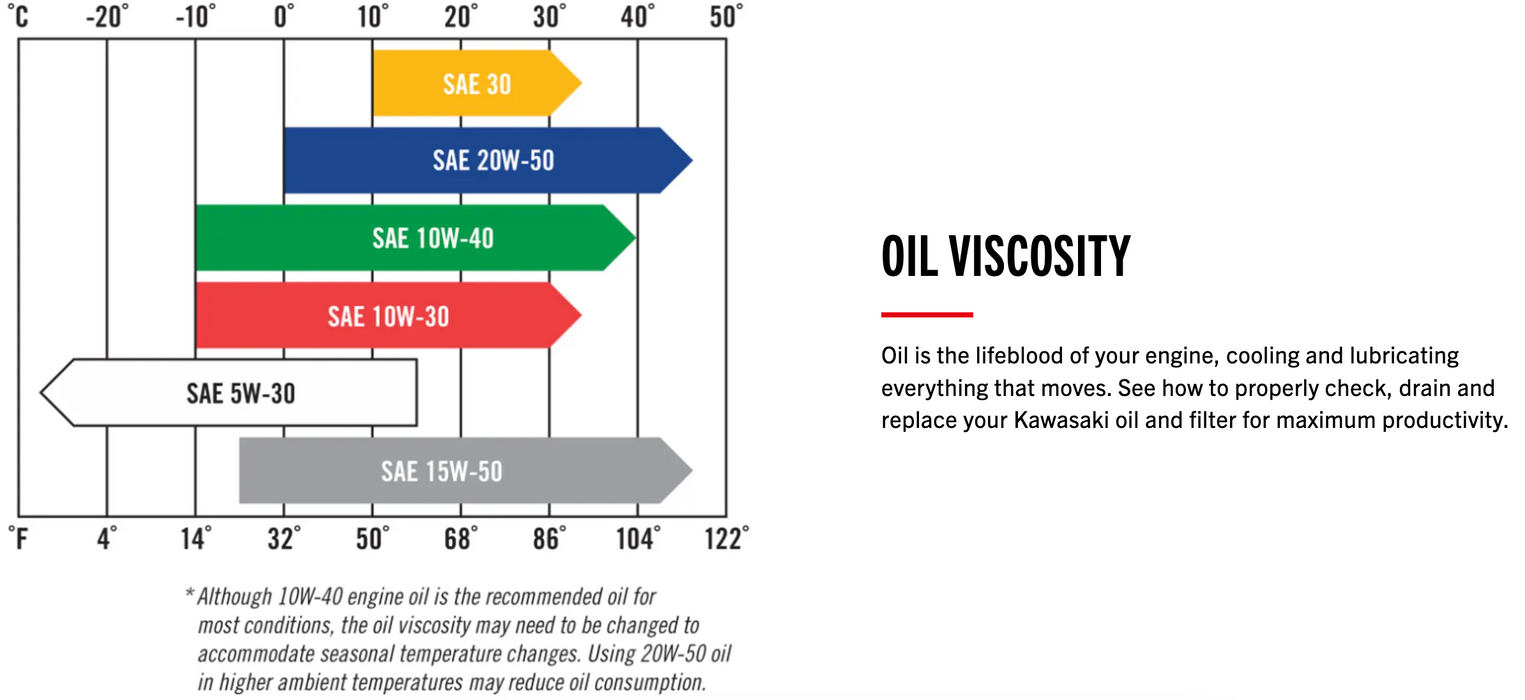 °C -20° -10° 0° 10° 20° 30° 40° 50°

SAE 30

SAE 20W-50

SAE 10W-40

SAE 10W-30

SAE 5W-30

SAE 15W-50

°F 4° 14° 32° 50° 68° 86° 104° 122°

* Although 10W-40 engine oil is the recommended oil for most conditions, the oil viscosity may need to be changed to accommodate seasonal temperature changes. Using 20W-50 oil in higher ambient temperatures may reduce oil consumption.

OIL VISCOSITY

Oil is the lifeblood of your engine, cooling and lubricating everything that moves. See how to properly check, drain and replace your Kawasaki oil and filter for maximum productivity.